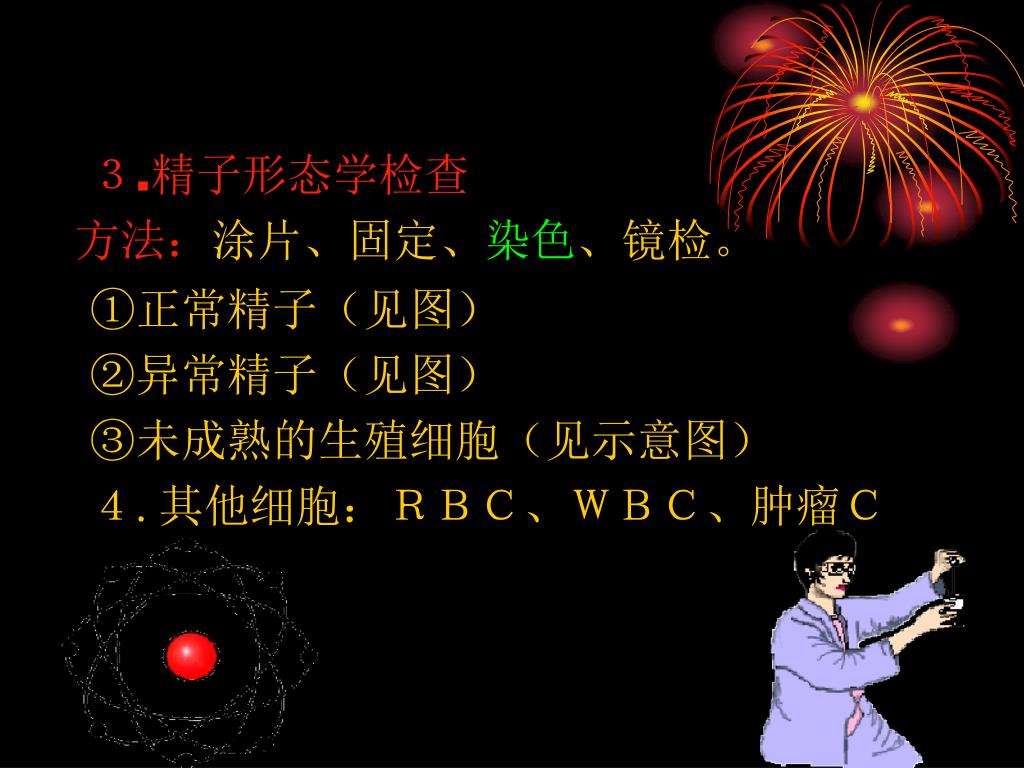 ３.精子形态学检查
方法：涂片、固定、染色、镜检。
①正常精子（见图）
②异常精子（见图）
③未成熟的生殖细胞（见示意图）
４.其他细胞：ＲＢＣ、ＷＢＣ、肿瘤Ｃ